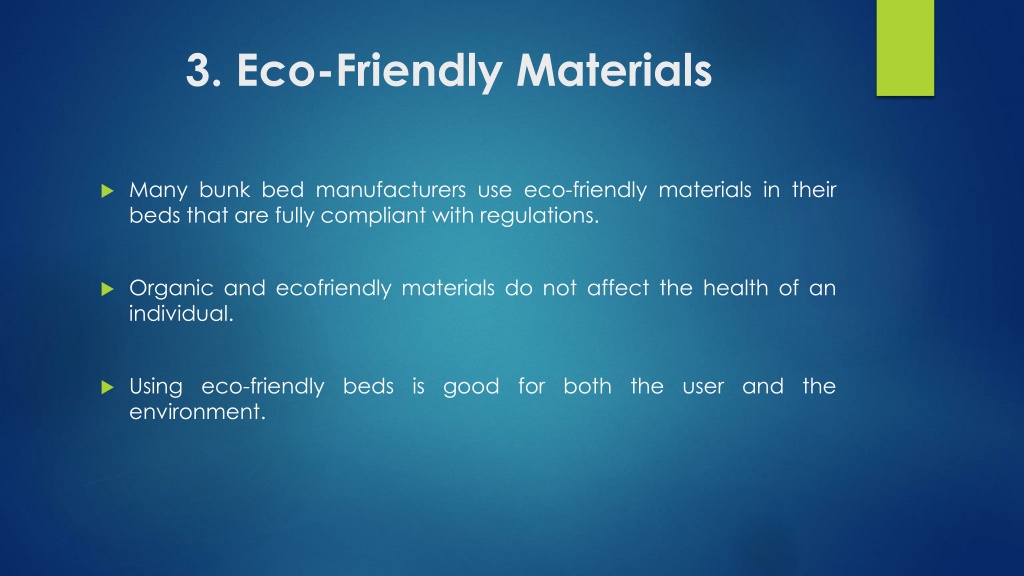 3. Eco-Friendly Materials

Many bunk bed manufacturers use eco-friendly materials in their beds that are fully compliant with regulations.

Organic and ecofriendly materials do not affect the health of an individual.

Using eco-friendly beds is good for both the user and the environment.